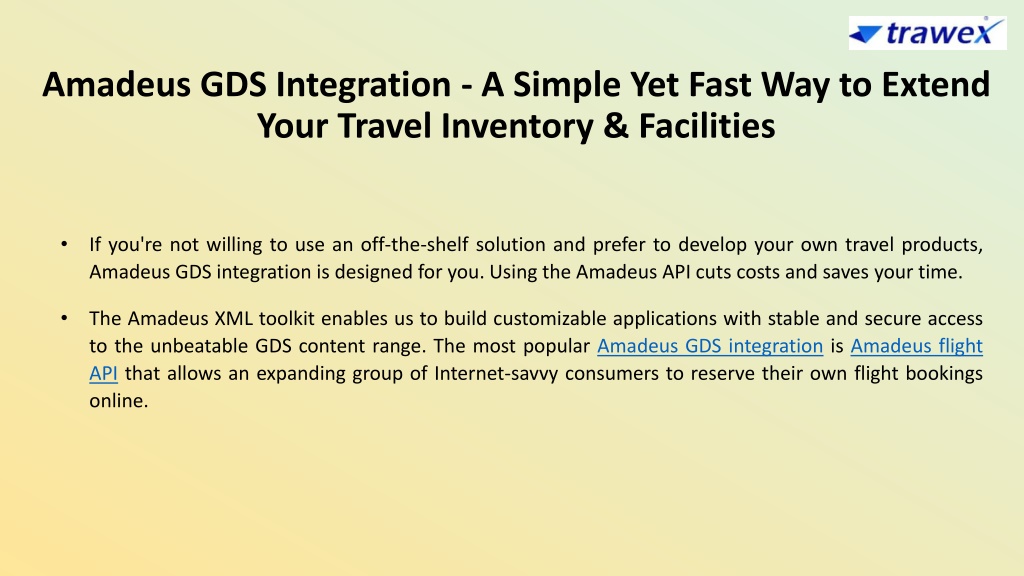 trawex

Amadeus GDS Integration - A Simple Yet Fast Way to Extend Your Travel Inventory & Facilities

• If you're not willing to use an off-the-shelf solution and prefer to develop your own travel products, Amadeus GDS integration is designed for you. Using the Amadeus API cuts costs and saves your time.

• The Amadeus XML toolkit enables us to build customizable applications with stable and secure access to the unbeatable GDS content range. The most popular Amadeus GDS integration is Amadeus flight API that allows an expanding group of Internet-savvy consumers to reserve their own flight bookings online.